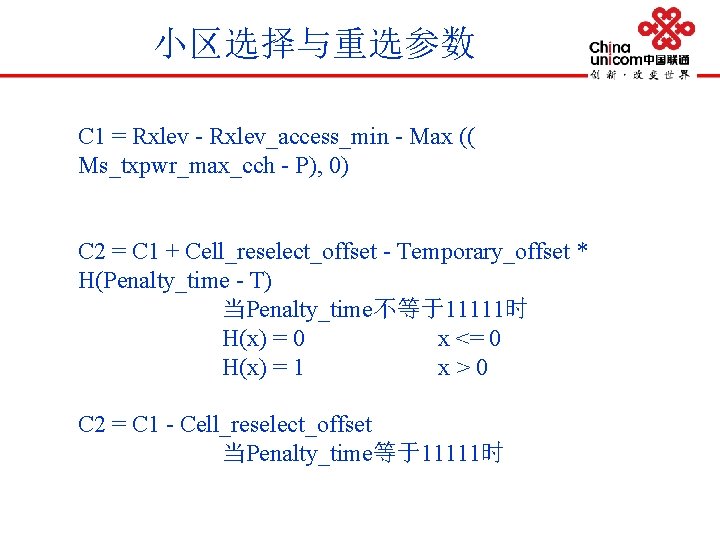 小区选择与重选参数

China unicom中国联通
创新·改变世界

C1 = Rxlev - Rxlev_access_min - Max (( Ms_txpwr_max_cch - P), 0)

C2 = C1 + Cell_reselect_offset - Temporary_offset * H(Penalty_time - T)

当Penalty_time不等于11111时

H(x) = 0 x <= 0

H(x) = 1 x > 0

C2 = C1 - Cell_reselect_offset

当Penalty_time等于11111时